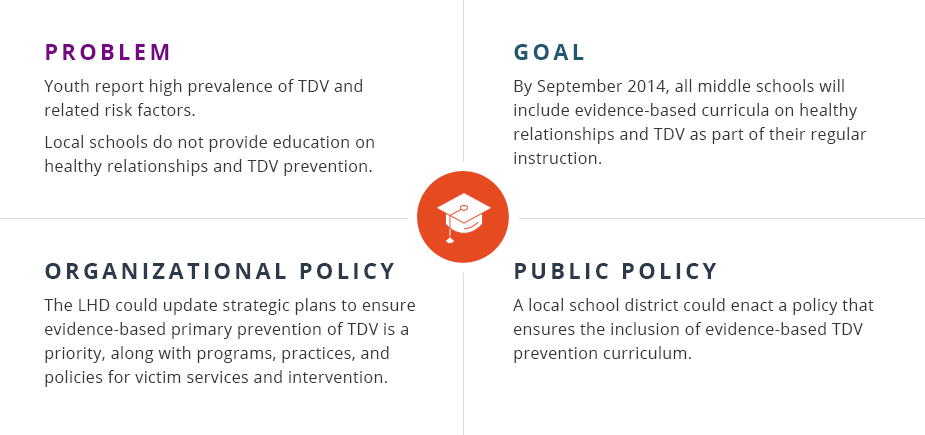 PROBLEM

Youth report high prevalence of TDV and related risk factors.

Local schools do not provide education on healthy relationships and TDV prevention.

GOAL

By September 2014, all middle schools will include evidence-based curricula on healthy relationships and TDV as part of their regular instruction.

ORGANIZATIONAL POLICY

The LHD could update strategic plans to ensure evidence-based primary prevention of TDV is a priority, along with programs, practices, and policies for victim services and intervention.

PUBLIC POLICY

A local school district could enact a policy that ensures the inclusion of evidence-based TDV prevention curriculum.